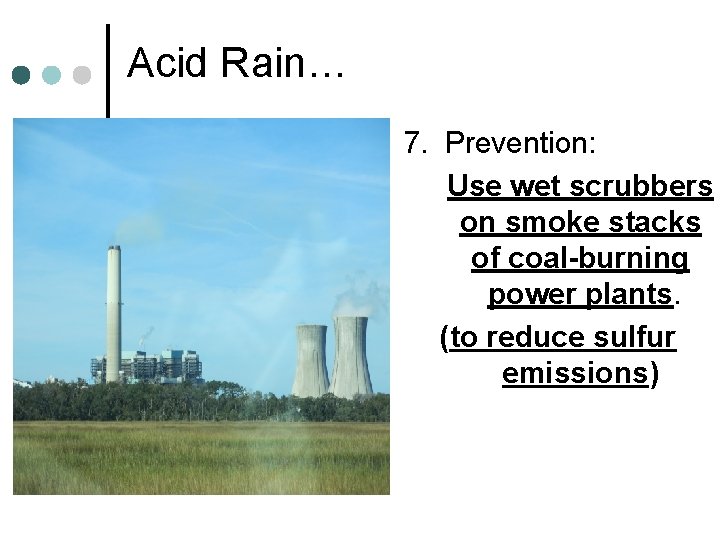 Acid Rain…

7. Prevention:

Use wet scrubbers on smoke stacks of coal-burning power plants.

(to reduce sulfur emissions)